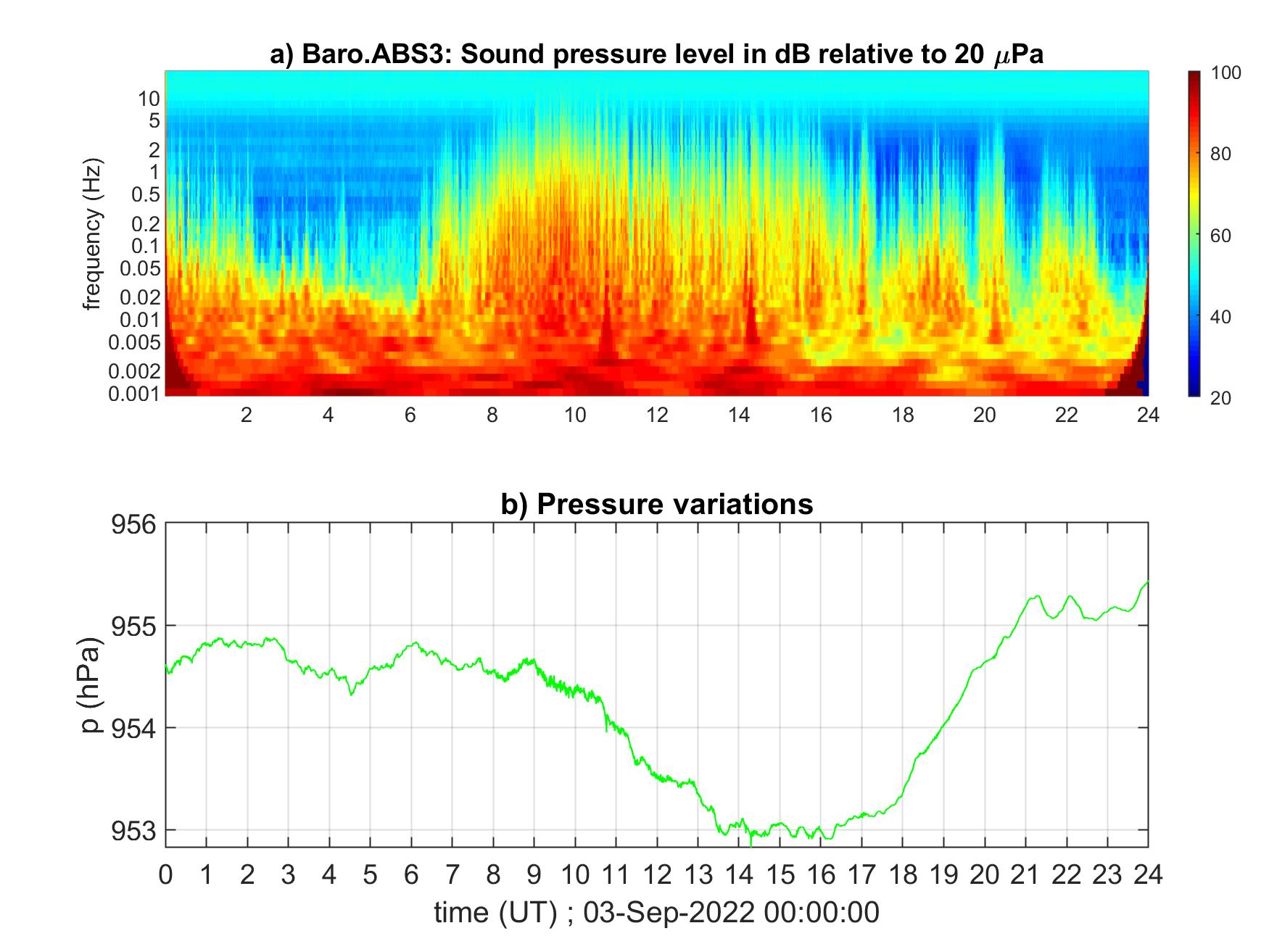 a) Baro.ABS3: Sound pressure level in dB relative to 20 $\mu$Pa

frequency (Hz)

10
5
2
1
0.5
0.2
0.1
0.05
0.02
0.01
0.005
0.002
0.001

2 4 6 8 10 12 14 16 18 20 22 24

100
80
60
40
20

b) Pressure variations

p (hPa)

956
955
954
953

0 1 2 3 4 5 6 7 8 9 10 11 12 13 14 15 16 17 18 19 20 21 22 23 24

time (UT) ; 03-Sep-2022 00:00:00